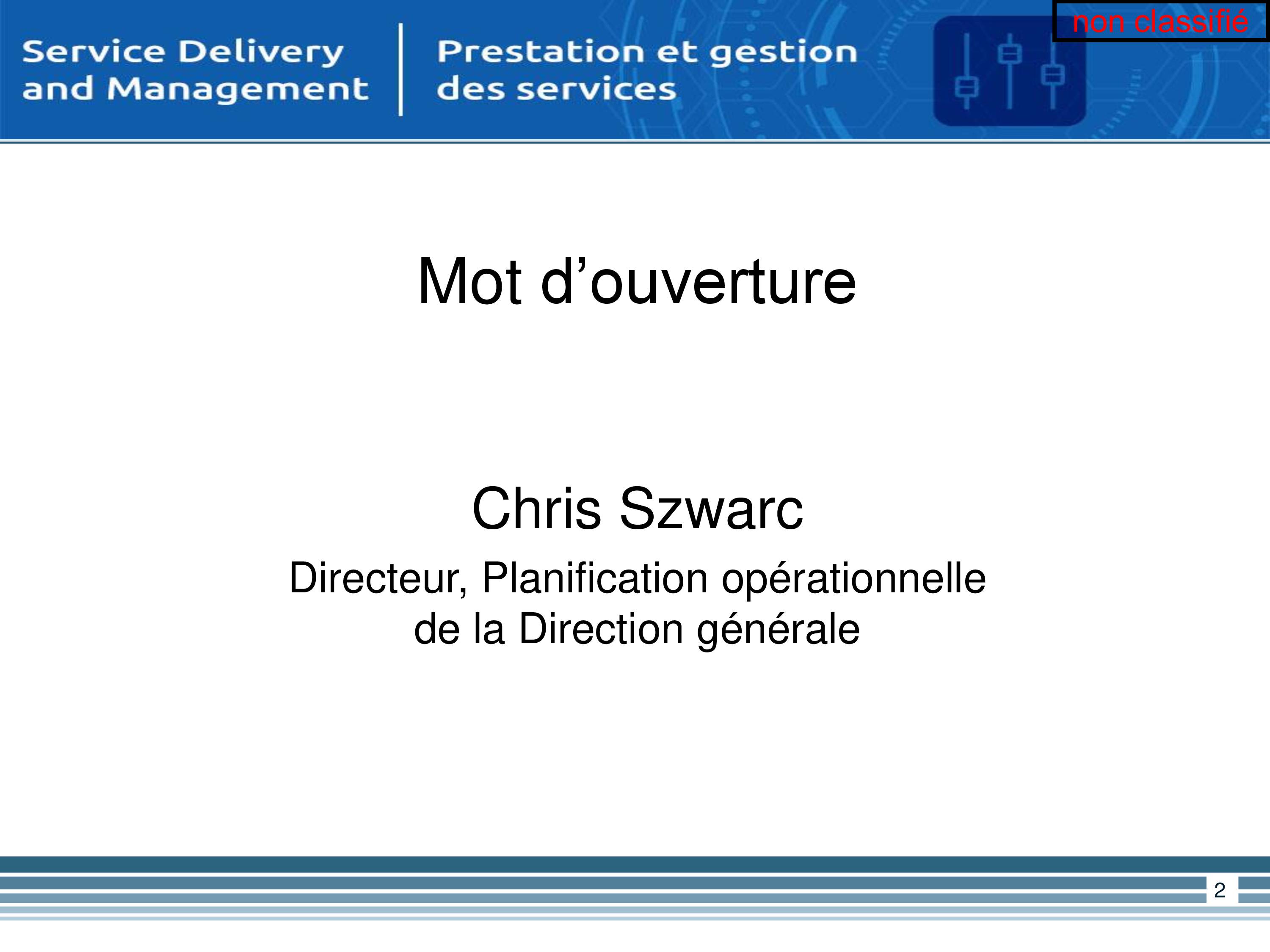 Service Delivery and Management

Prestation et gestion des services

non classifié

Mot d’ouverture

Chris Szwarc

Directeur, Planification opérationnelle de la Direction générale

2